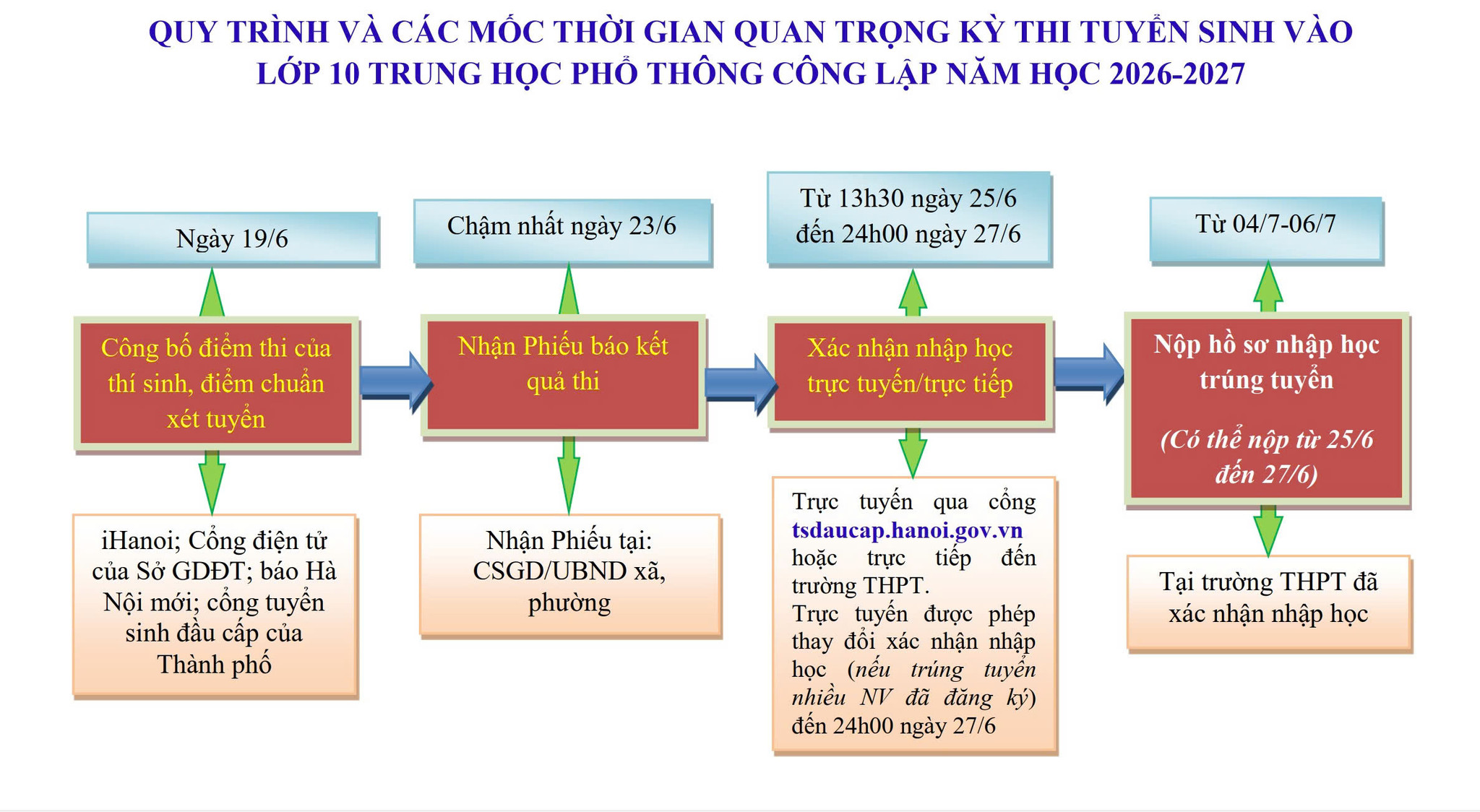 QUY TRÌNH VÀ CÁC MỐC THỜI GIAN QUAN TRỌNG KỲ THI TUYỂN SINH VÀO LỚP 10 TRUNG HỌC PHỔ THÔNG CÔNG LẬP NĂM HỌC 2026-2027

Ngày 19/6

Công bố điểm thi của thí sinh, điểm chuẩn xét tuyển

iHanoi; Cổng điện tử của Sở GDĐT; báo Hà Nội mới; cổng tuyển sinh đầu cấp của Thành phố

Chậm nhất ngày 23/6

Nhận Phiếu báo kết quả thi

Nhận Phiếu tại: CSGD/UBND xã, phường

Từ 13h30 ngày 25/6 đến 24h00 ngày 27/6

Xác nhận nhập học trực tuyến/trực tiếp

Trực tuyến qua cổng tsdaucap.hanoi.gov.vn hoặc trực tiếp đến trường THPT.
Trực tuyến được phép thay đổi xác nhận nhập học (nếu trúng tuyển nhiều NV đã đăng ký) đến 24h00 ngày 27/6

Từ 04/7-06/7

Nộp hồ sơ nhập học trúng tuyển

(Có thể nộp từ 25/6 đến 27/6)

Tại trường THPT đã xác nhận nhập học